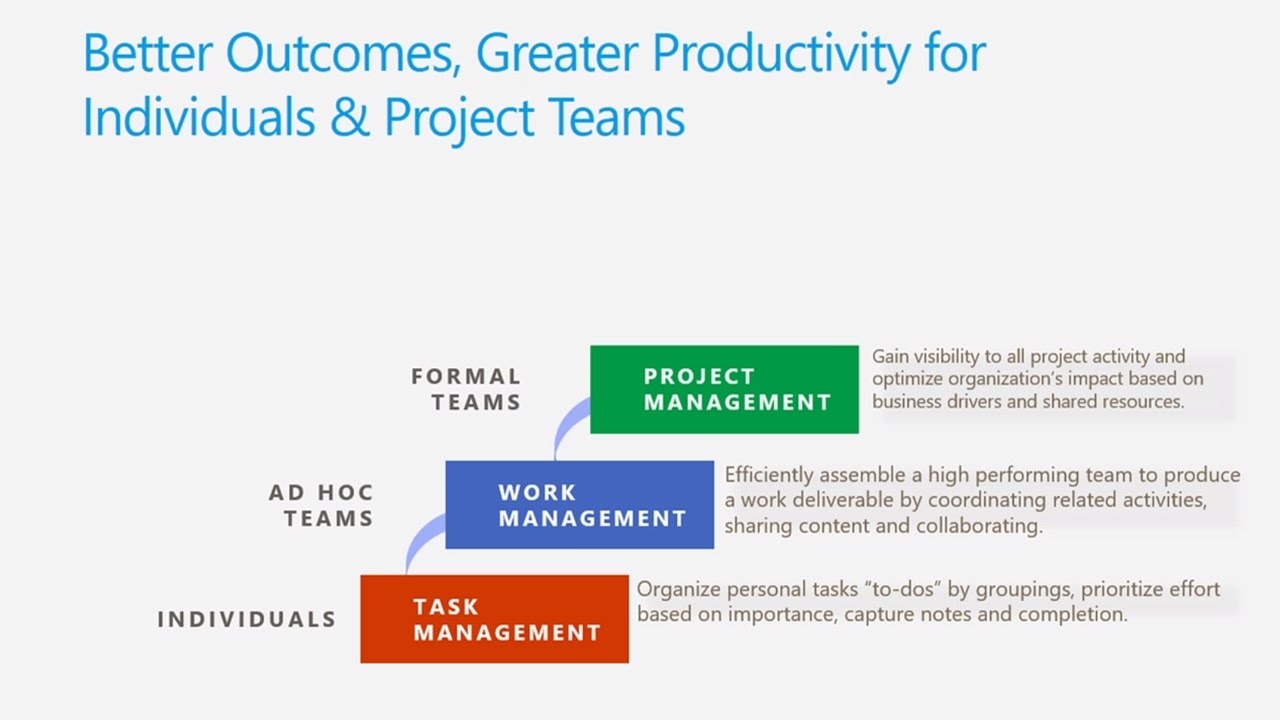 Better Outcomes, Greater Productivity for Individuals & Project Teams

FORMAL TEAMS

PROJECT MANAGEMENT

Gain visibility to all project activity and optimize organization's impact based on business drivers and shared resources.

AD HOC TEAMS

WORK MANAGEMENT

Efficiently assemble a high performing team to produce a work deliverable by coordinating related activities, sharing content and collaborating.

INDIVIDUALS

TASK MANAGEMENT

Organize personal tasks "to-dos" by groupings, prioritize effort based on importance, capture notes and completion.